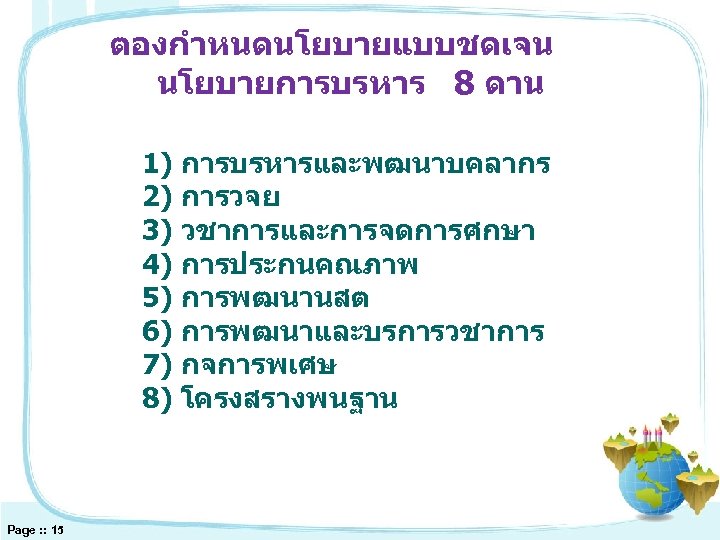 ตองกำหนดนโยบายแบบชดเจน
นโยบายการบรหาร 8 ดาน

1) การบรหารและพฒนาบคลากร
2) การวจย
3) วชาการและการจดการศกษา
4) การประกนคณภาพ
5) การพฒนานสต
6) การพฒนาและบรการวชาการ
7) กจการพเศษ
8) โครงสรางพนฐาน

Page :: 15